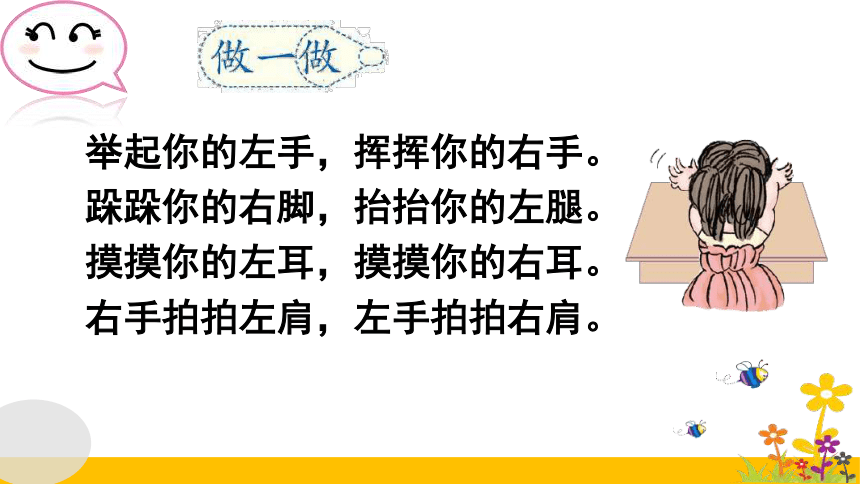 做一做

举起你的左手，挥挥你的右手。
跺跺你的右脚，抬抬你的左腿。
摸摸你的左耳，摸摸你的右耳。
右手拍拍左肩，左手拍拍右肩。